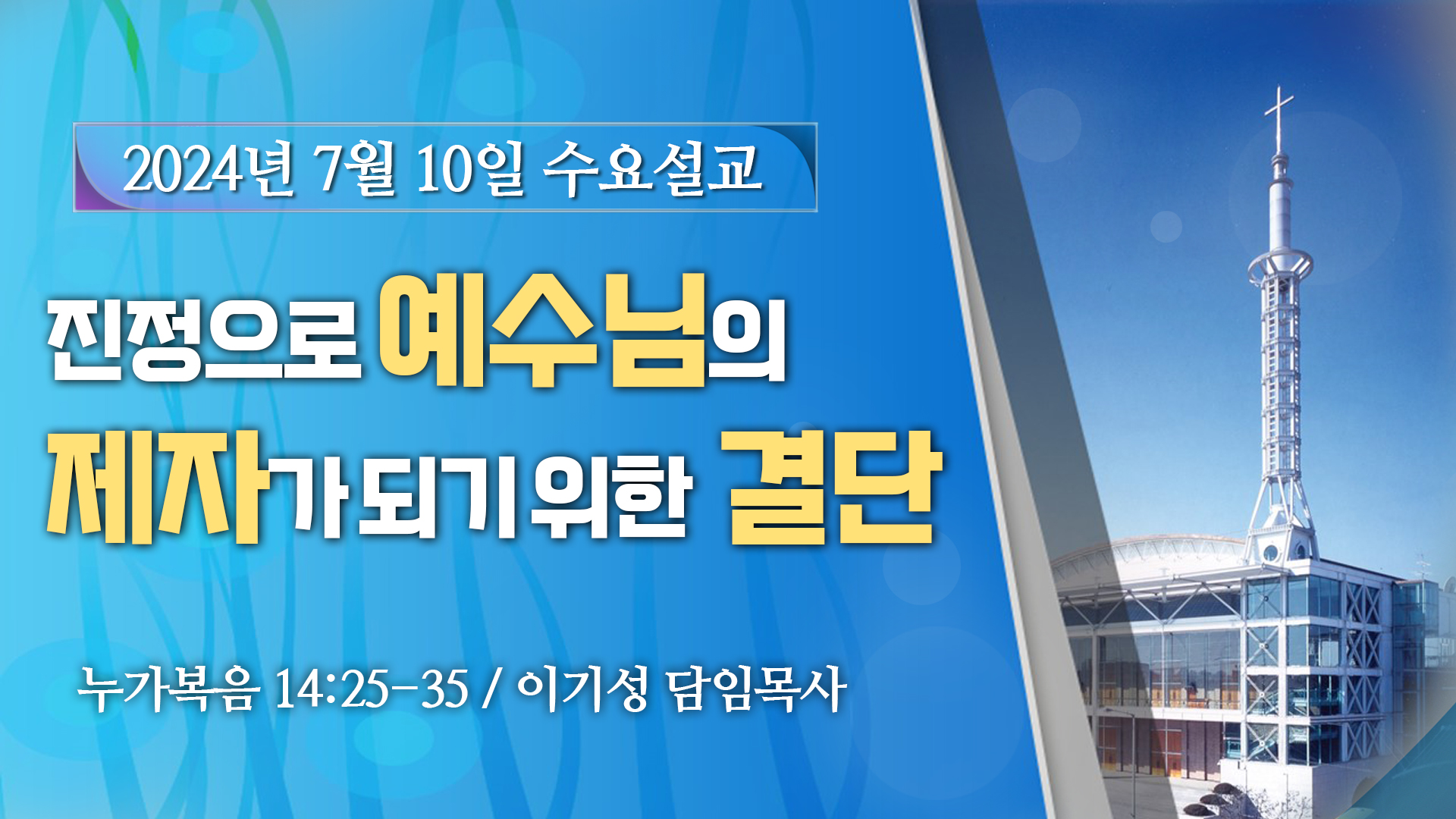 2024년 7월 10일 수요설교

진정으로 예수님의 제자가 되기 위한 결단

누가복음 14:25-35 / 이기성 담임목사